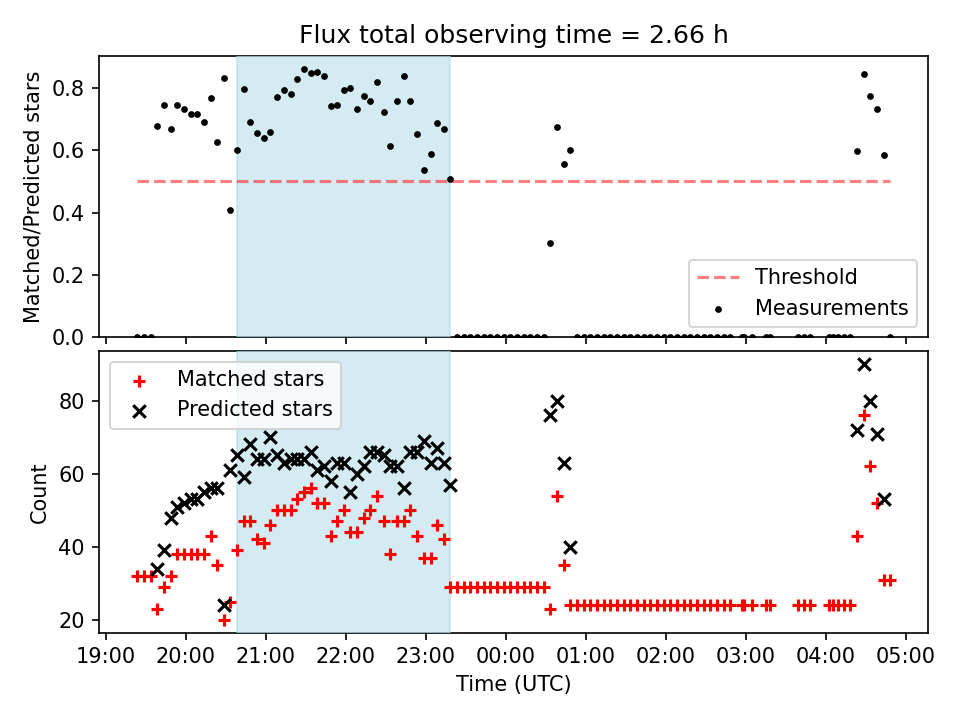 Flux total observing time = 2.66 h

Matched/Predicted stars

0.8
0.6
0.4
0.2
0.0

Threshold
Measurements

Matched stars
Predicted stars

Count

80
60
40
20

19:00 20:00 21:00 22:00 23:00 00:00 01:00 02:00 03:00 04:00 05:00

Time (UTC)